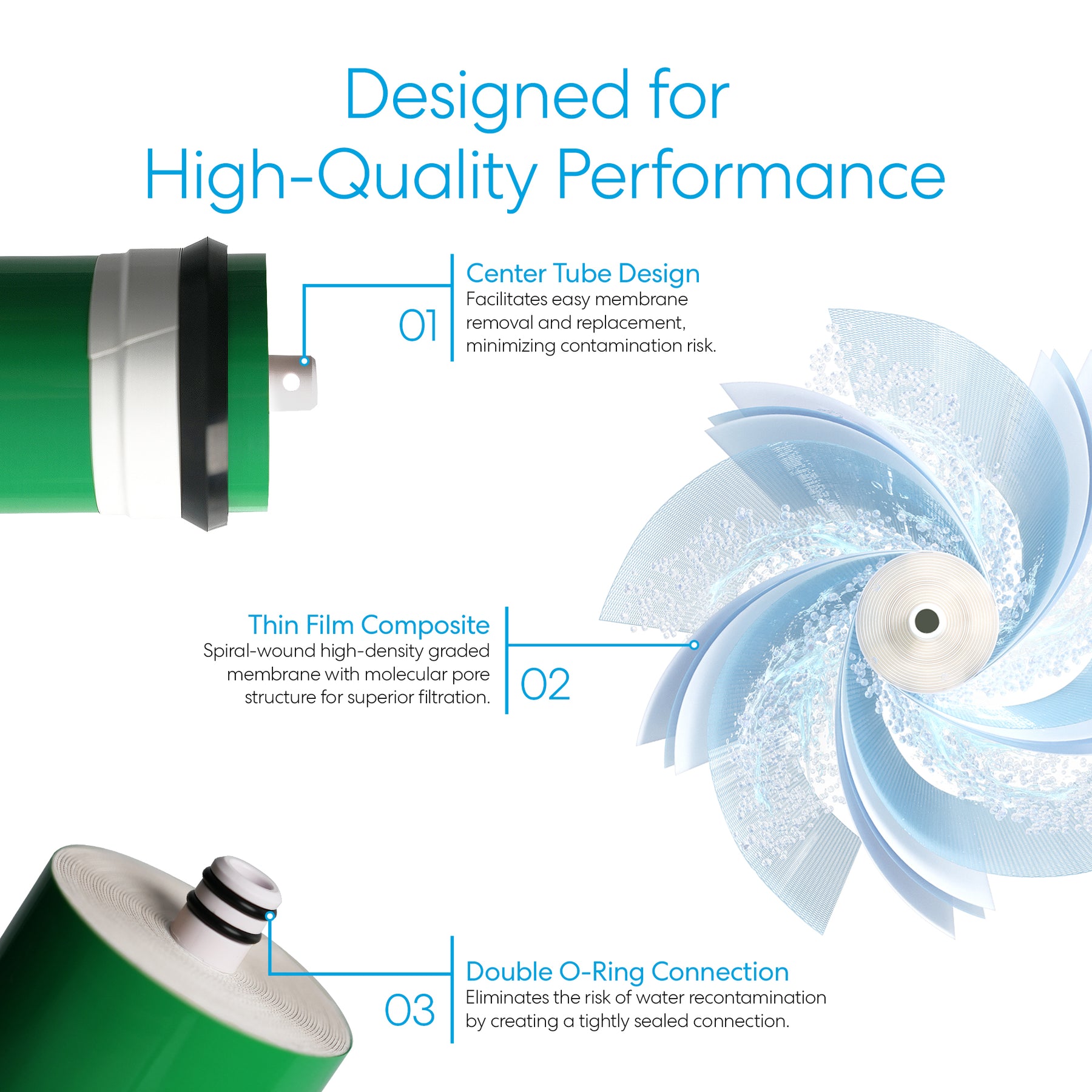 Designed for
High-Quality Performance

01

Center Tube Design
Facilitates easy membrane removal and replacement, minimizing contamination risk.

Thin Film Composite
Spiral-wound high-density graded membrane with molecular pore structure for superior filtration.

02

03

Double O-Ring Connection
Eliminates the risk of water recontamination by creating a tightly sealed connection.